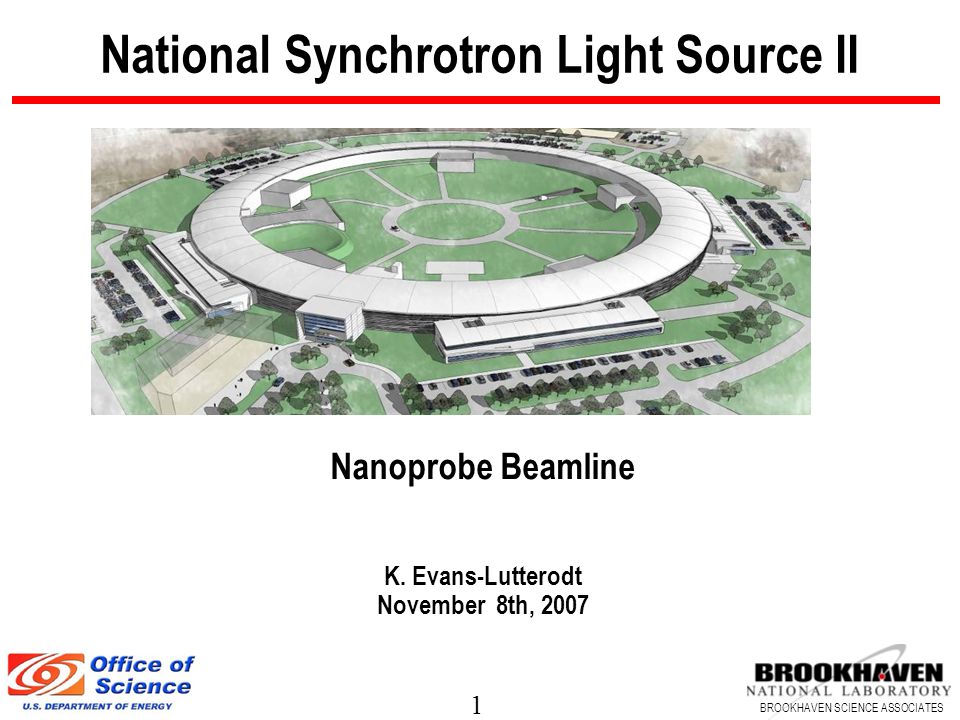 National Synchrotron Light Source II

Nanoprobe Beamline

K. Evans-Lutterodt
November 8th, 2007

Office of Science
U.S. DEPARTMENT OF ENERGY

1

BROOKHAVEN
NATIONAL LABORATORY
BROOKHAVEN SCIENCE ASSOCIATES